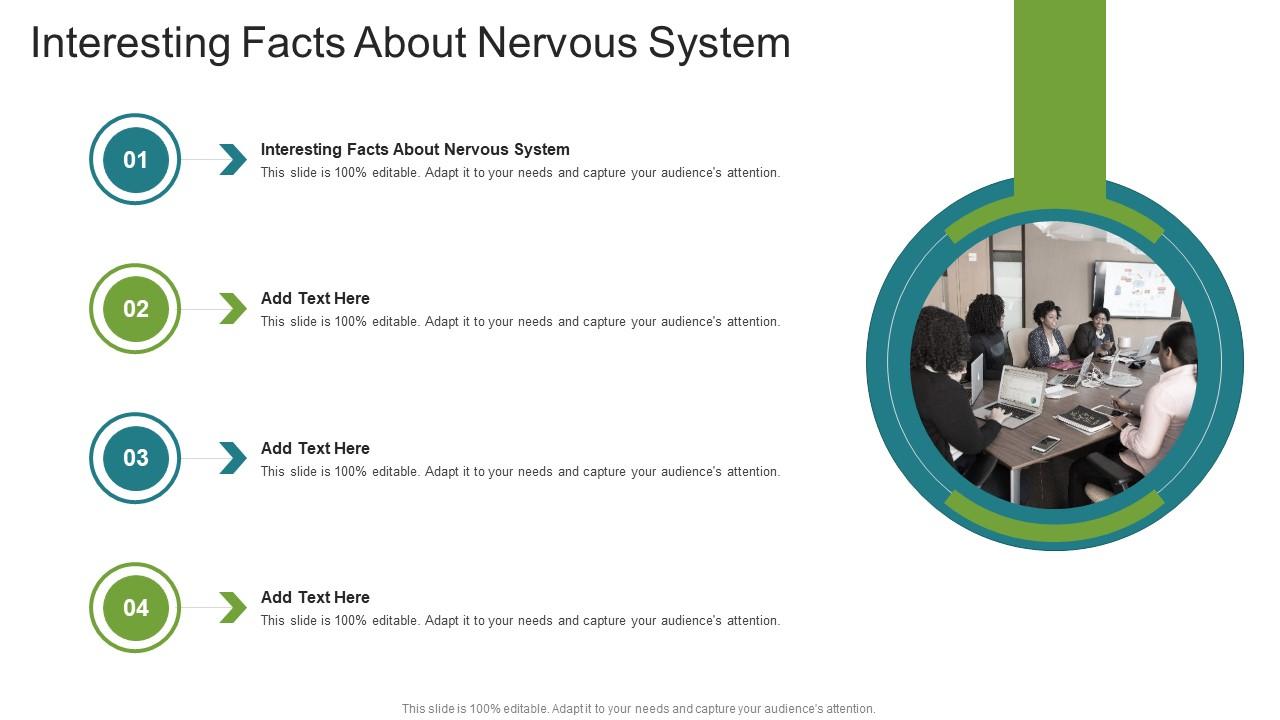 Interesting Facts About Nervous System

01

Interesting Facts About Nervous System
This slide is 100% editable. Adapt it to your needs and capture your audience's attention.

02

Add Text Here
This slide is 100% editable. Adapt it to your needs and capture your audience's attention.

03

Add Text Here
This slide is 100% editable. Adapt it to your needs and capture your audience's attention.

04

Add Text Here
This slide is 100% editable. Adapt it to your needs and capture your audience's attention.

This slide is 100% editable. Adapt it to your needs and capture your audience's attention.